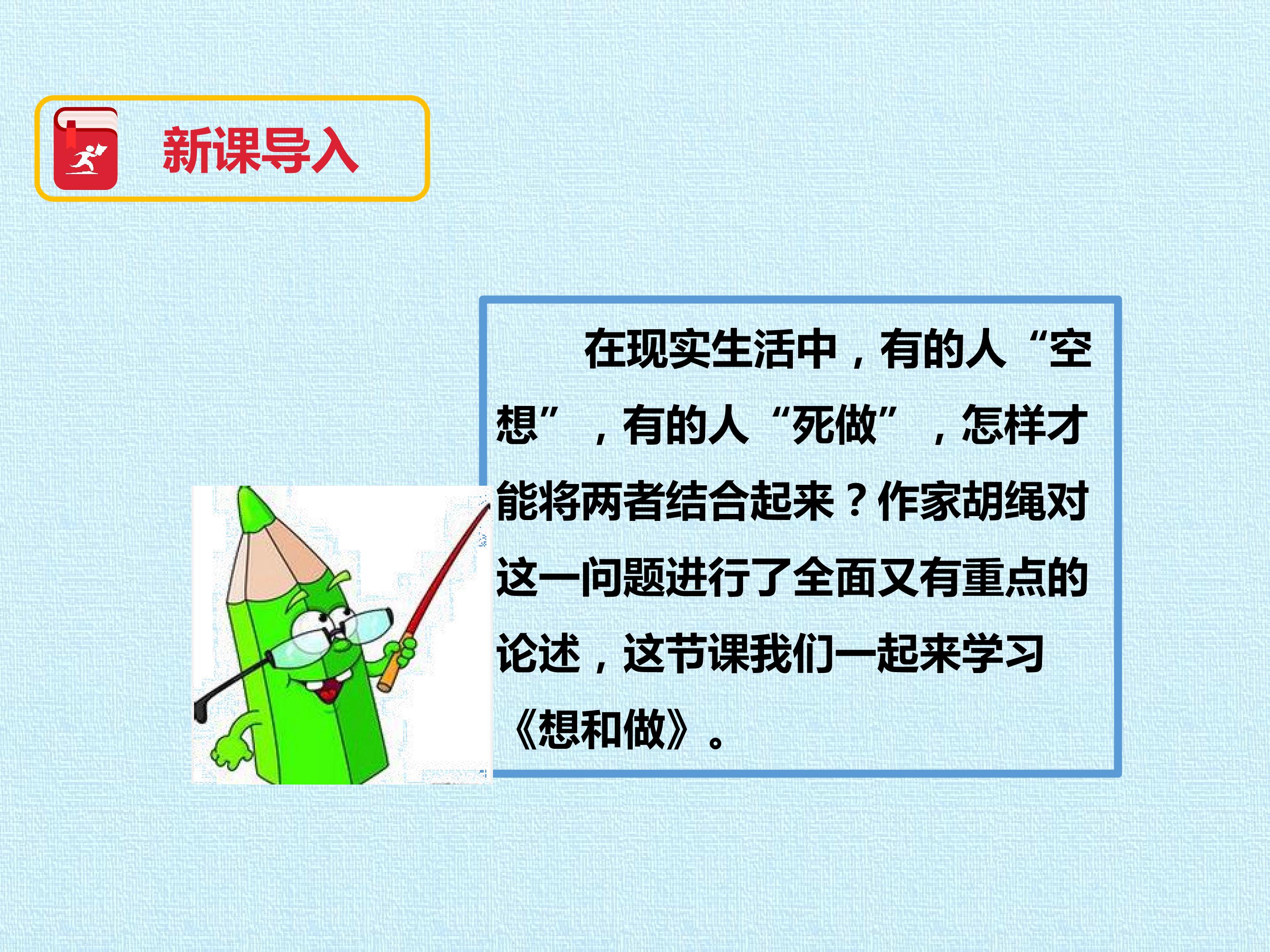 新课导入

在现实生活中，有的人“空想”，有的人“死做”，怎样才能将两者结合起来？作家胡绳对这一问题进行了全面又有重点的论述，这节课我们一起来学习《想和做》。